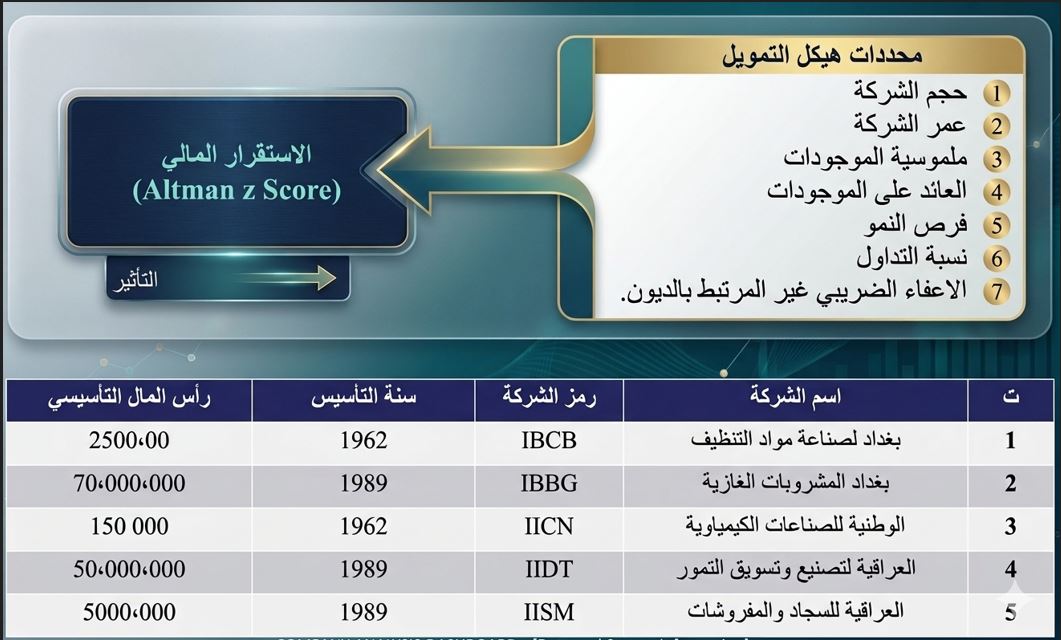 محددات هيكل التمويل
1 حجم الشركة
2 عمر الشركة
3 ملموسية الموجودات
4 العائد على الموجودات
5 فرص النمو
6 نسبة التداول
7 الاعفاء الضريبي غير المرتبط بالديون.

الاستقرار المالي
(Altman z Score)

التأثير

| ت | اسم الشركة | رمز الشركة | سنة التأسيس | رأس المال التأسيسي |
|---|---|---|---|---|
| 1 | بغداد لصناعة مواد التنظيف | IBCB | 1962 | 2500،00 |
| 2 | بغداد المشروبات الغازية | IBBG | 1989 | 70،000،000 |
| 3 | الوطنية للصناعات الكيمياوية | IICN | 1962 | 150 000 |
| 4 | العراقية لتصنيع وتسويق التمور | IIDT | 1989 | 50،000،000 |
| 5 | العراقية للسجاد والمفروشات | IISM | 1989 | 5000،000 |